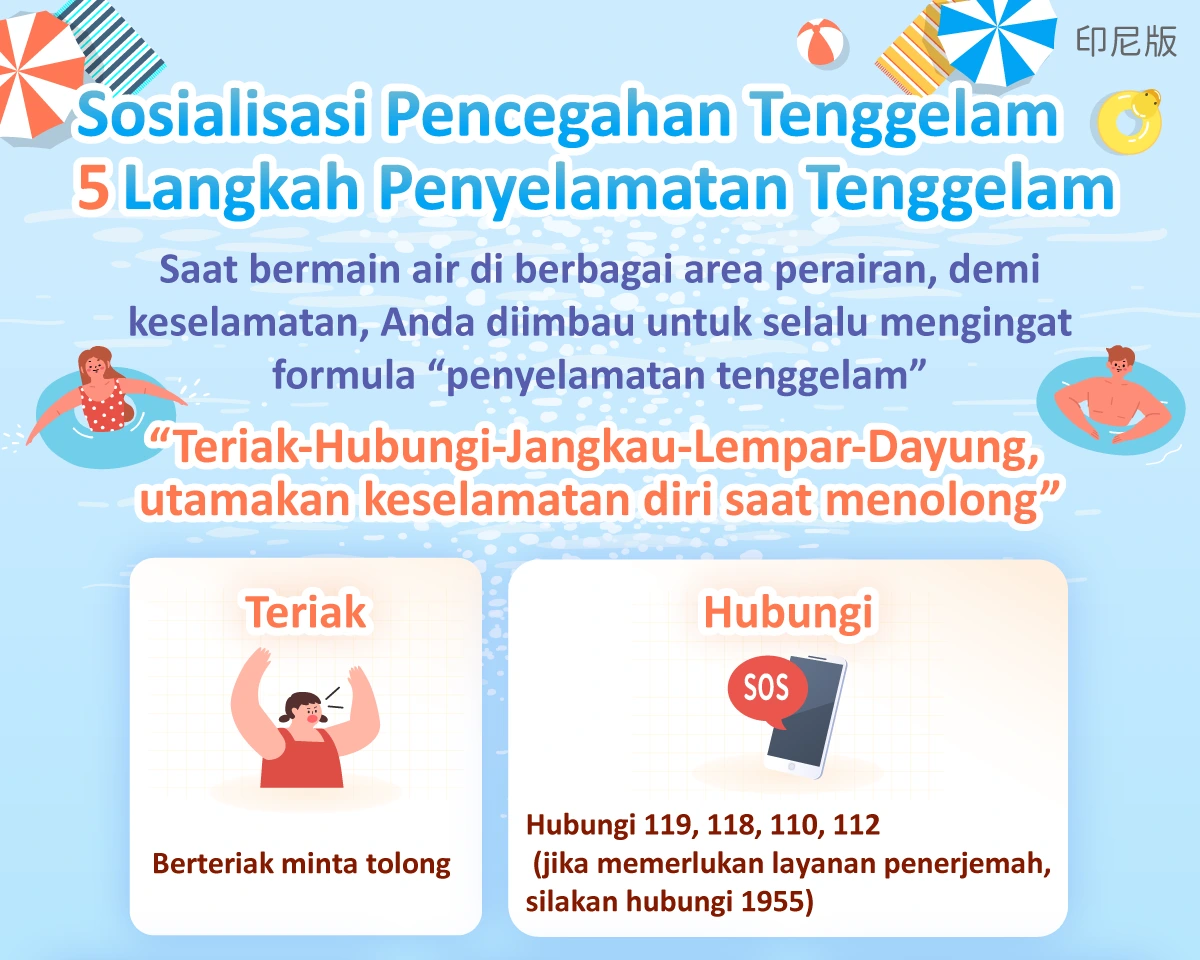 印尼版

Sosialisasi Pencegahan Tenggelam
5 Langkah Penyelamatan Tenggelam

Saat bermain air di berbagai area perairan, demi keselamatan, Anda diimbau untuk selalu mengingat formula “penyelamatan tenggelam”

“Teriak-Hubungi-Jangkau-Lempar-Dayung, utamakan keselamatan diri saat menolong”

Teriak

Berteriak minta tolong

Hubungi

SOS

Hubungi 119, 118, 110, 112
(jika memerlukan layanan penerjemah, silakan hubungi 1955)